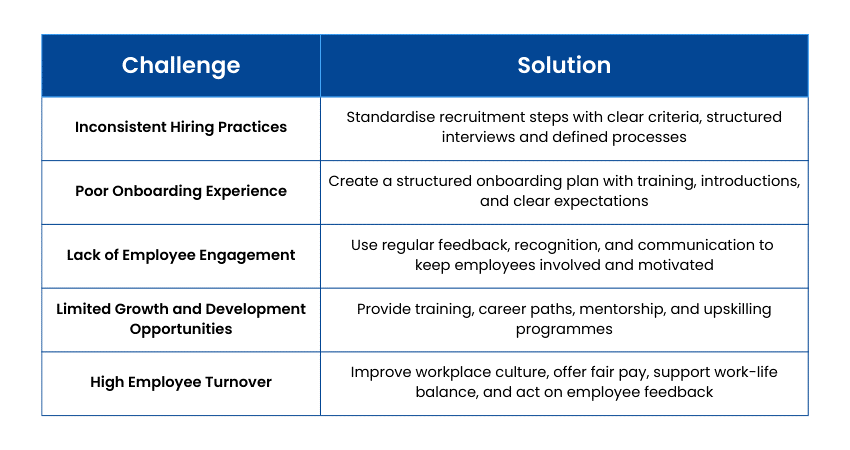 | Challenge | Solution |
|---|---|
| Inconsistent Hiring Practices | Standardise recruitment steps with clear criteria, structured interviews and defined processes |
| Poor Onboarding Experience | Create a structured onboarding plan with training, introductions, and clear expectations |
| Lack of Employee Engagement | Use regular feedback, recognition, and communication to keep employees involved and motivated |
| Limited Growth and Development Opportunities | Provide training, career paths, mentorship, and upskilling programmes |
| High Employee Turnover | Improve workplace culture, offer fair pay, support work-life balance, and act on employee feedback |